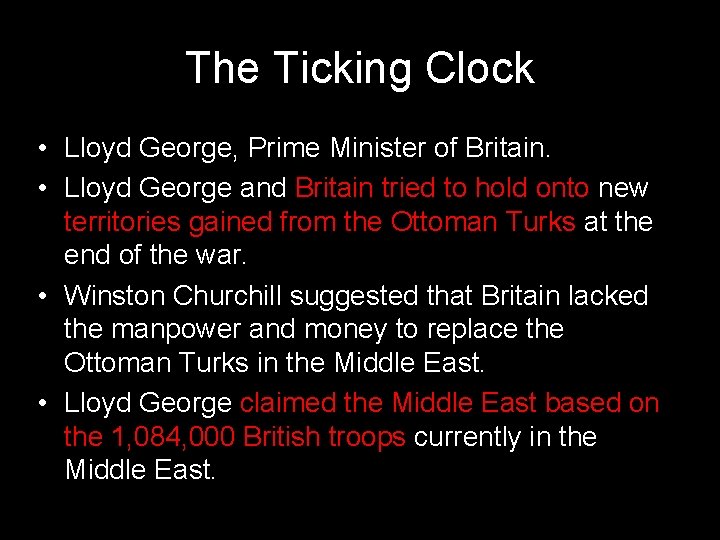 The Ticking Clock

• Lloyd George, Prime Minister of Britain.

• Lloyd George and Britain tried to hold onto new territories gained from the Ottoman Turks at the end of the war.

• Winston Churchill suggested that Britain lacked the manpower and money to replace the Ottoman Turks in the Middle East.

• Lloyd George claimed the Middle East based on the 1,084,000 British troops currently in the Middle East.